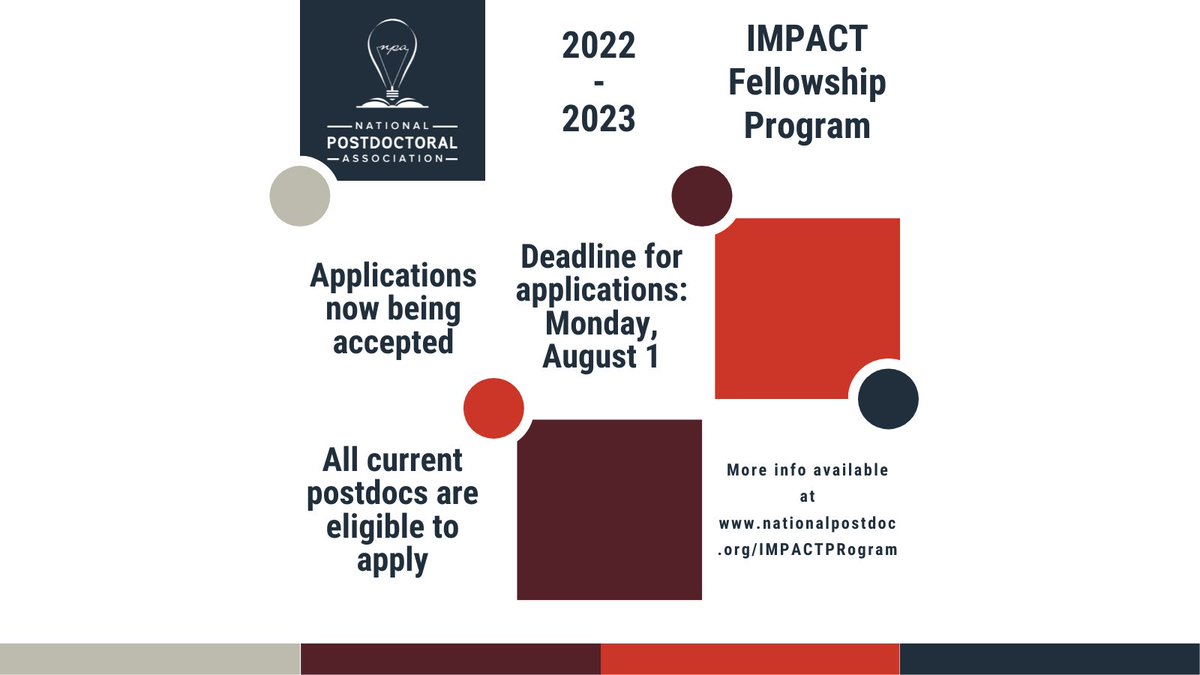 npa
NATIONAL
POSTDOCTORAL
ASSOCIATION

2022
-
2023

IMPACT Fellowship Program

Applications now being accepted

Deadline for applications: Monday, August 1

All current postdocs are eligible to apply

More info available at www.nationalpostdoc.org/IMPACTPRogram